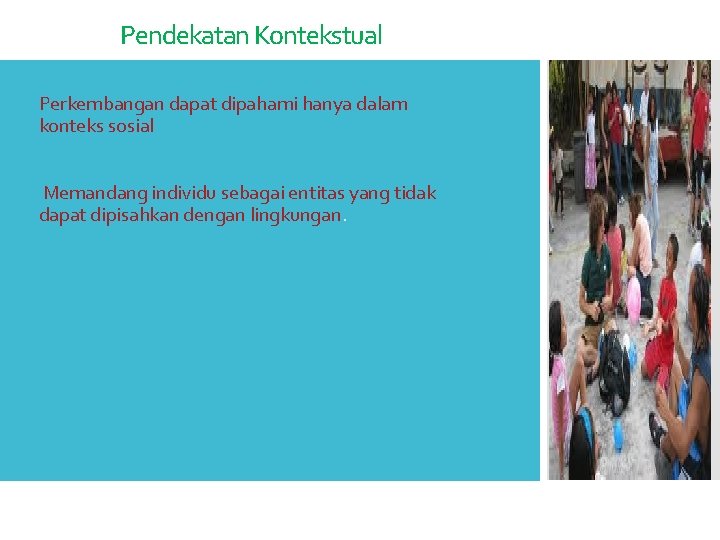 Pendekatan Kontekstual

Perkembangan dapat dipahami hanya dalam konteks sosial

Memandang individu sebagai entitas yang tidak dapat dipisahkan dengan lingkungan.